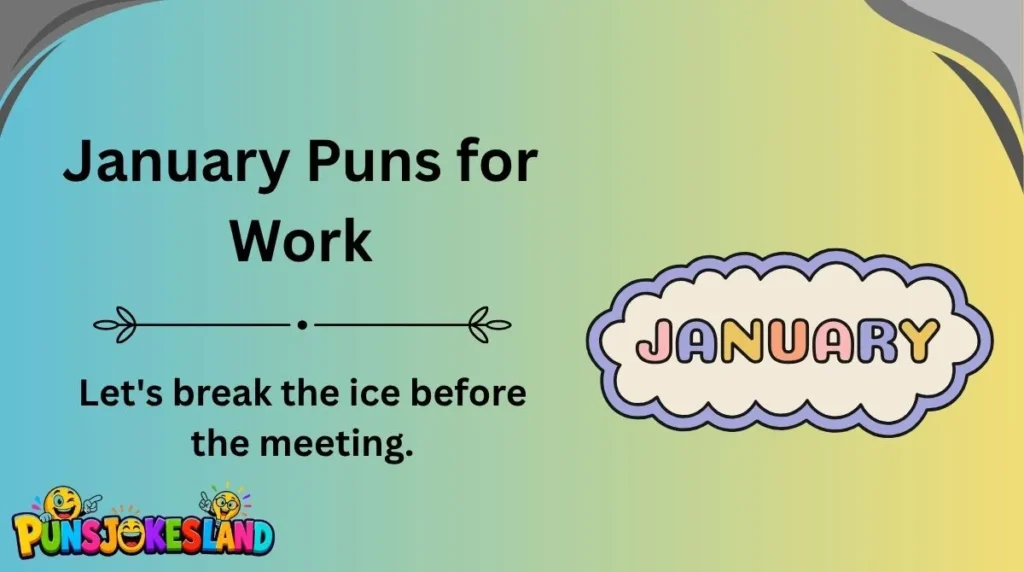 January Puns for Work

Let's break the ice before the meeting.

JANUARY

PUNSJOKESLAND